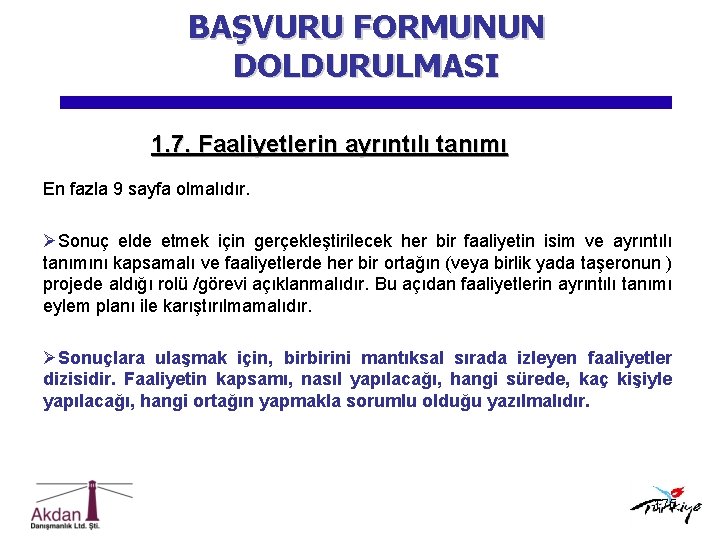 BAŞVURU FORMUNUN DOLDURULMASI

1.7. Faaliyetlerin ayrıntılı tanımı

En fazla 9 sayfa olmalıdır.

➢Sonuç elde etmek için gerçekleştirilecek her bir faaliyetin isim ve ayrıntılı tanımını kapsamalı ve faaliyetlerde her bir ortağın (veya birlik yada taşeronun ) projede aldığı rolü /görevi açıklanmalıdır. Bu açıdan faaliyetlerin ayrıntılı tanımı eylem planı ile karıştırılmamalıdır.

➢Sonuçlara ulaşmak için, birbirini mantıksal sırada izleyen faaliyetler dizisidir. Faaliyetin kapsamı, nasıl yapılacağı, hangi sürede, kaç kişiyle yapılacağı, hangi ortağın yapmakla sorumlu olduğu yazılmalıdır.

Akdan
Danışmanlık Ltd. Şti.

Türkiye